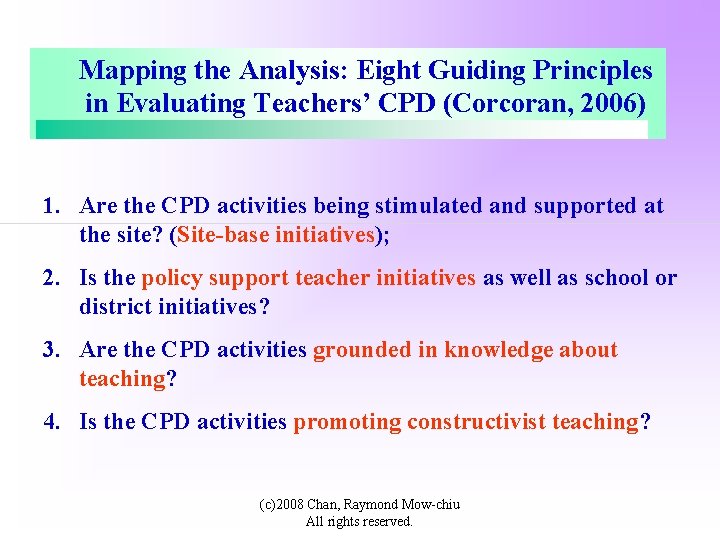 Mapping the Analysis: Eight Guiding Principles in Evaluating Teachers' CPD (Corcoran, 2006)

1. Are the CPD activities being stimulated and supported at the site? (Site-base initiatives);

2. Is the policy support teacher initiatives as well as school or district initiatives?

3. Are the CPD activities grounded in knowledge about teaching?

4. Is the CPD activities promoting constructivist teaching?

(c)2008 Chan, Raymond Mow-chiu
All rights reserved.